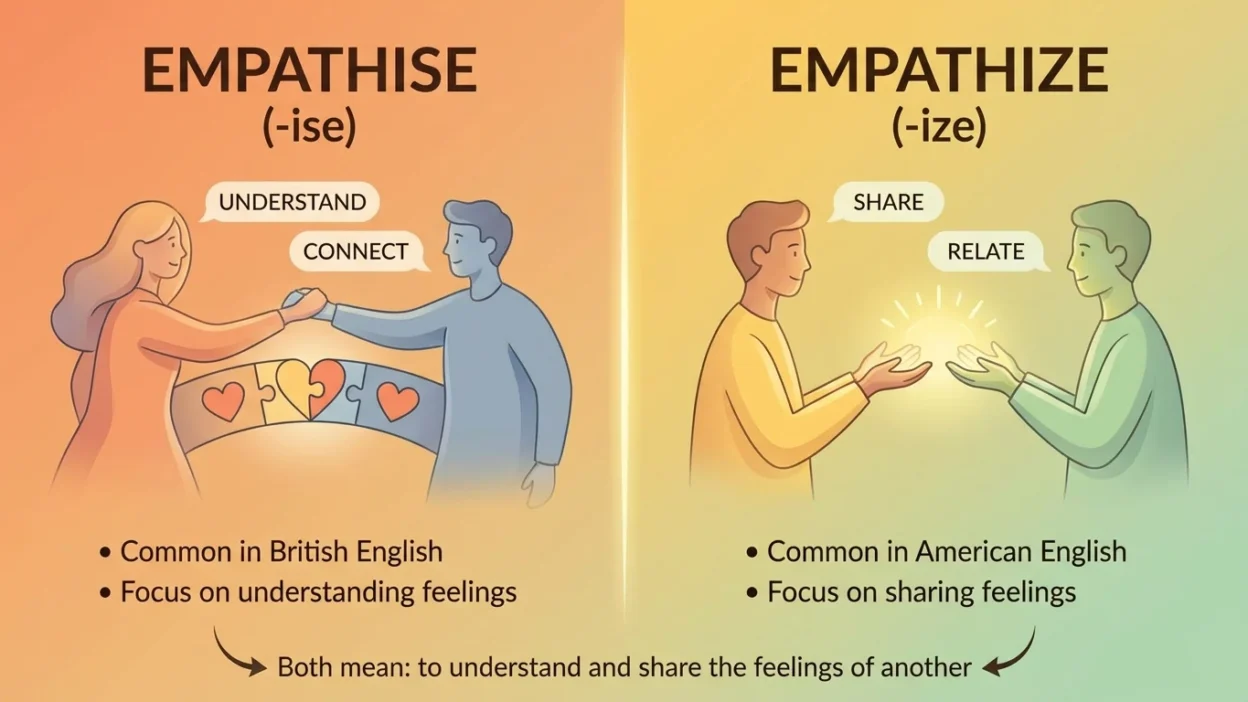 EMPATHISE
(-ise)

UNDERSTAND

CONNECT

• Common in British English
• Focus on understanding feelings

EMPATHIZE
(-ize)

SHARE

RELATE

• Common in American English
• Focus on sharing feelings

Both mean: to understand and share the feelings of another